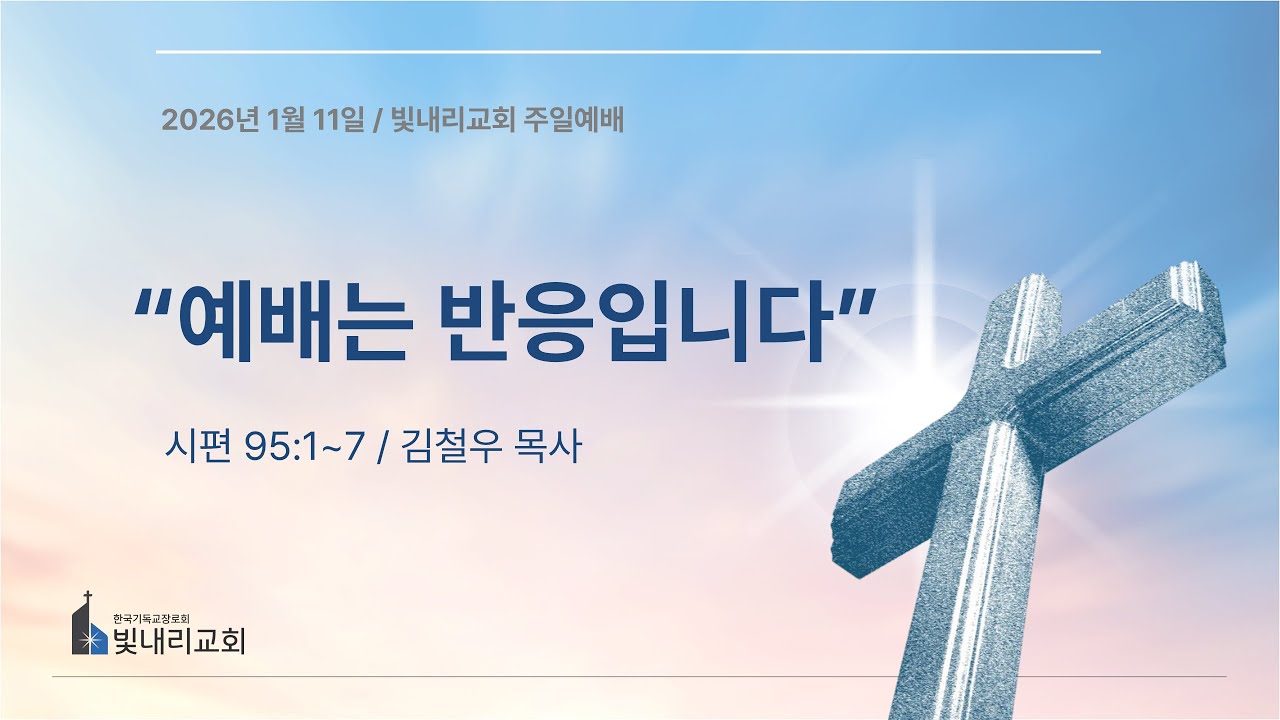 2026년 1월 11일 / 빛내리교회 주일예배

“예배는 반응입니다”

시편 95:1~7 / 김철우 목사

한국기독교장로회
빛내리교회